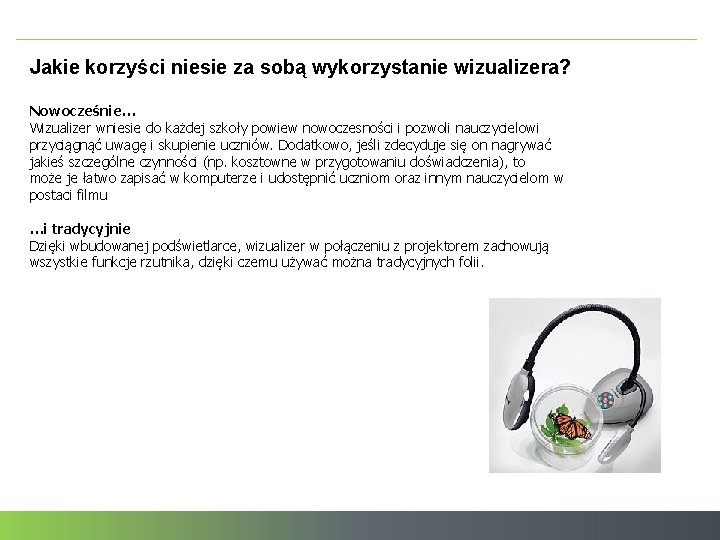 Jakie korzyści niesie za sobą wykorzystanie wizualizera?

Nowocześnie…
Wizualizer wniesie do każdej szkoły powiew nowoczesności i pozwoli nauczycielowi przyciągnąć uwagę i skupienie uczniów. Dodatkowo, jeśli zdecyduje się on nagrywać jakieś szczególne czynności (np. kosztowne w przygotowaniu doświadczenia), to może je łatwo zapisać w komputerze i udostępnić uczniom oraz innym nauczycielom w postaci filmu

…i tradycyjnie
Dzięki wbudowanej podświetlarce, wizualizer w połączeniu z projektorem zachowują wszystkie funkcje rzutnika, dzięki czemu używać można tradycyjnych folii.